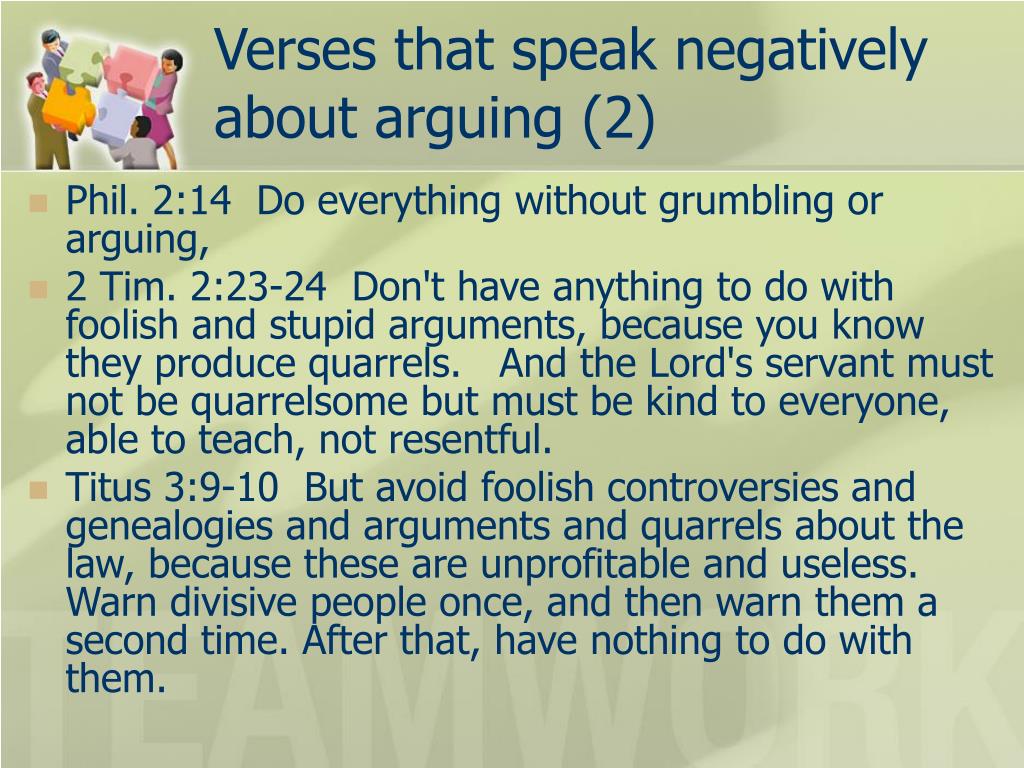 Verses that speak negatively about arguing (2)

Phil. 2:14 Do everything without grumbling or arguing,

2 Tim. 2:23-24 Don't have anything to do with foolish and stupid arguments, because you know they produce quarrels. And the Lord's servant must not be quarrelsome but must be kind to everyone, able to teach, not resentful.

Titus 3:9-10 But avoid foolish controversies and genealogies and arguments and quarrels about the law, because these are unprofitable and useless. Warn divisive people once, and then warn them a second time. After that, have nothing to do with them.

TEAMWORK